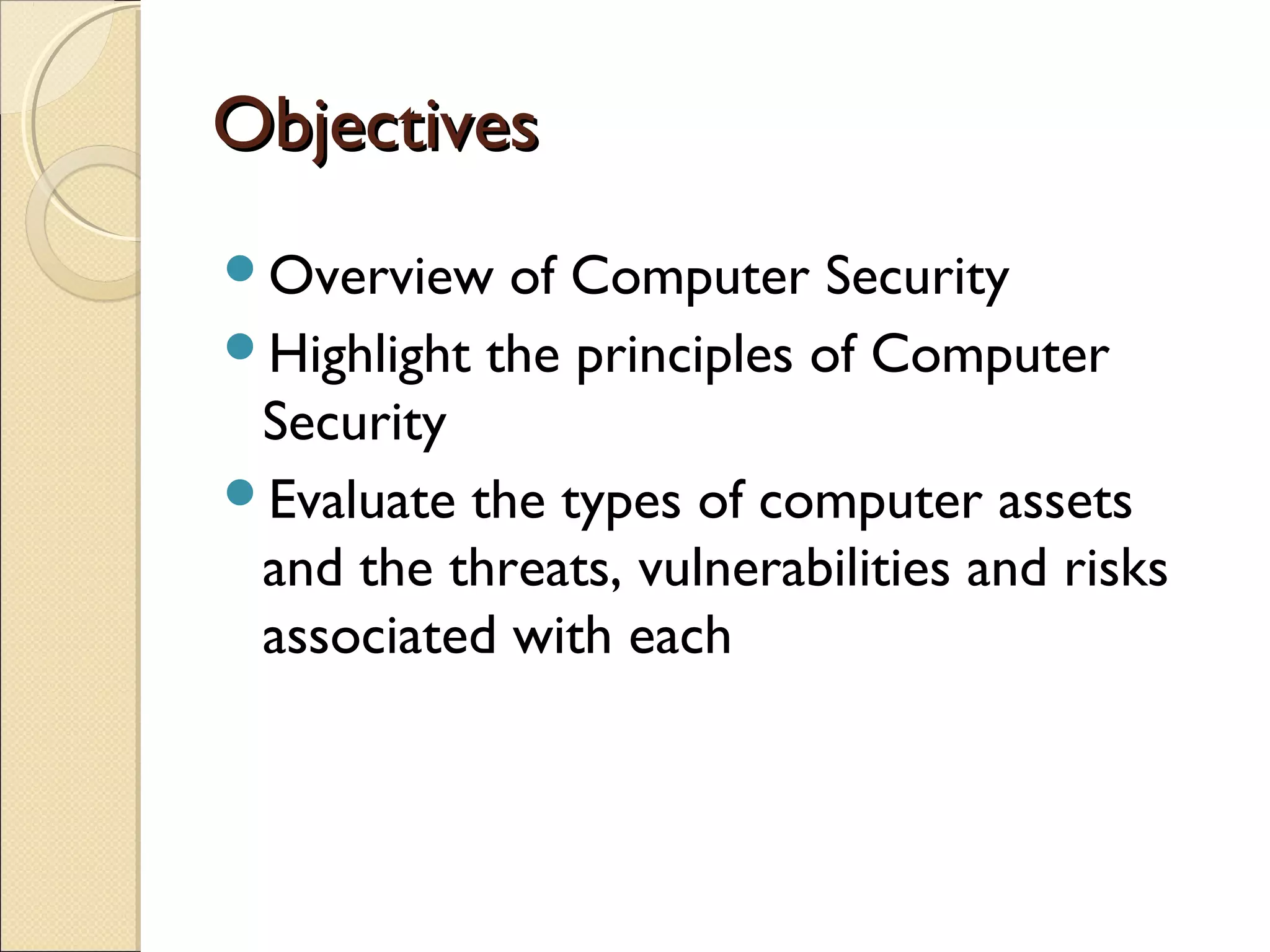 Objectives

- Overview of Computer Security
- Highlight the principles of Computer Security
- Evaluate the types of computer assets and the threats, vulnerabilities and risks associated with each